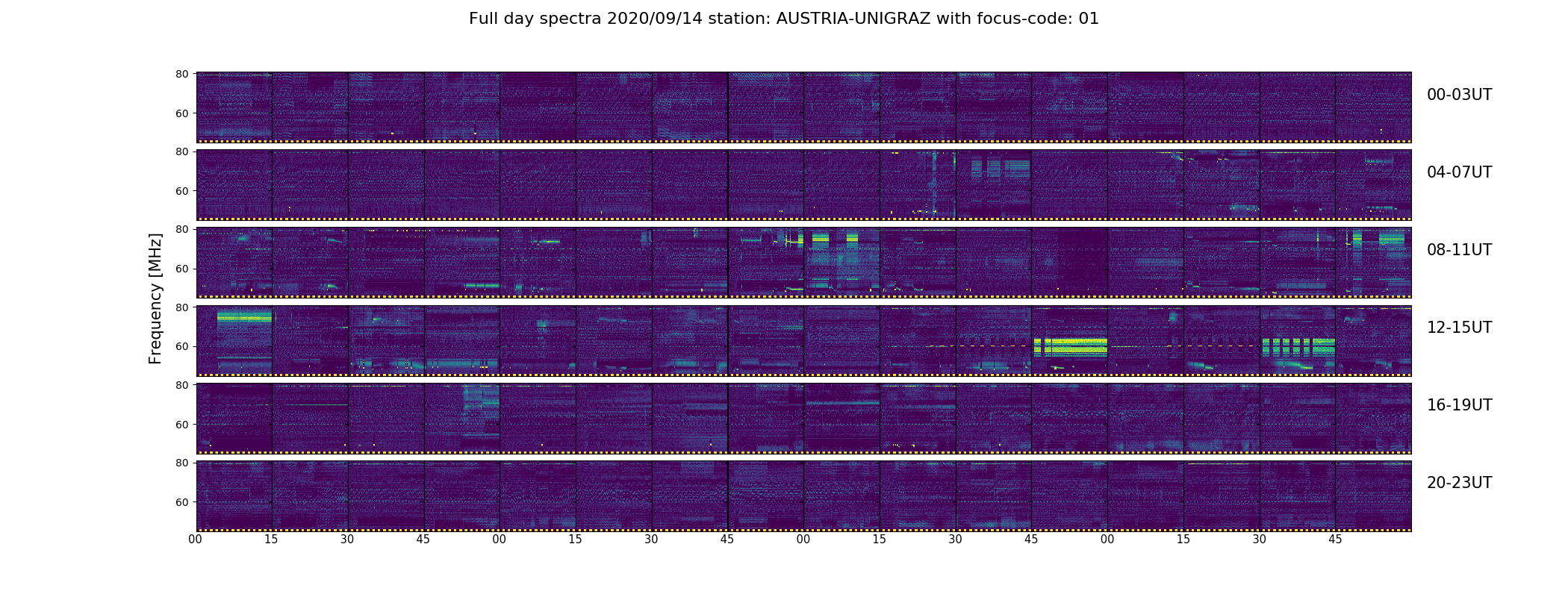 Full day spectra 2020/09/14 station: AUSTRIA-UNIGRAZ with focus-code: 01

Frequency [MHz]

80
60
00-03UT

80
60
04-07UT

80
60
08-11UT

80
60
12-15UT

80
60
16-19UT

80
60
20-23UT

00 15 30 45 00 15 30 45 00 15 30 45 00 15 30 45